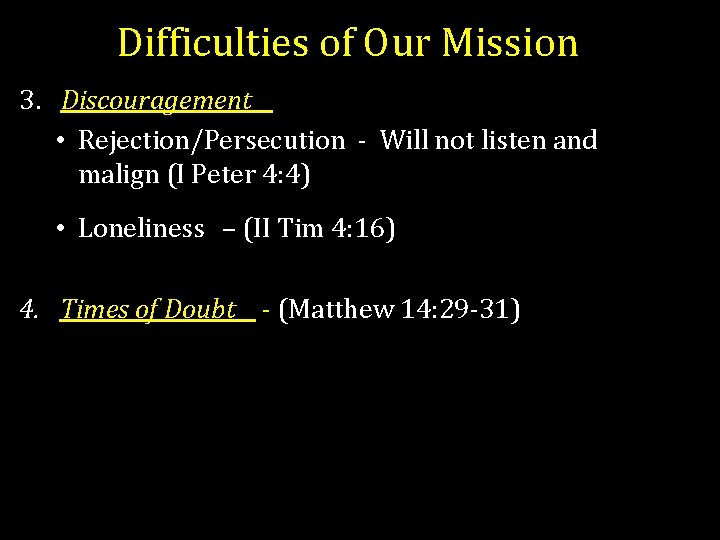 Difficulties of Our Mission

3. Discouragement

• Rejection/Persecution - Will not listen and malign (I Peter 4:4)

• Loneliness – (II Tim 4:16)

4. Times of Doubt - (Matthew 14:29-31)